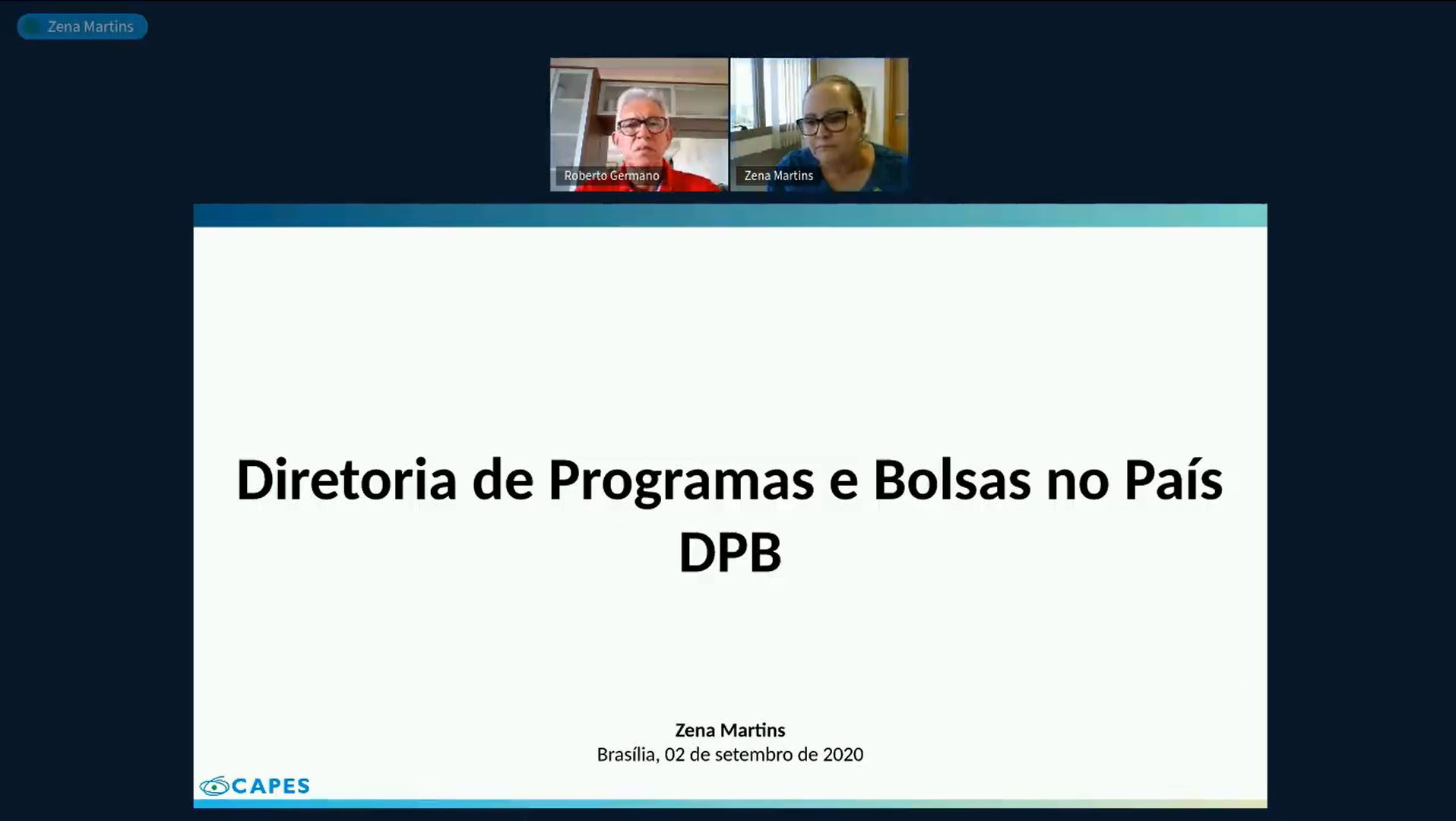 Zena Martins

Roberto Germano

Zena Martins

Diretoria de Programas e Bolsas no País
DPB

Zena Martins
Brasília, 02 de setembro de 2020

CAPES